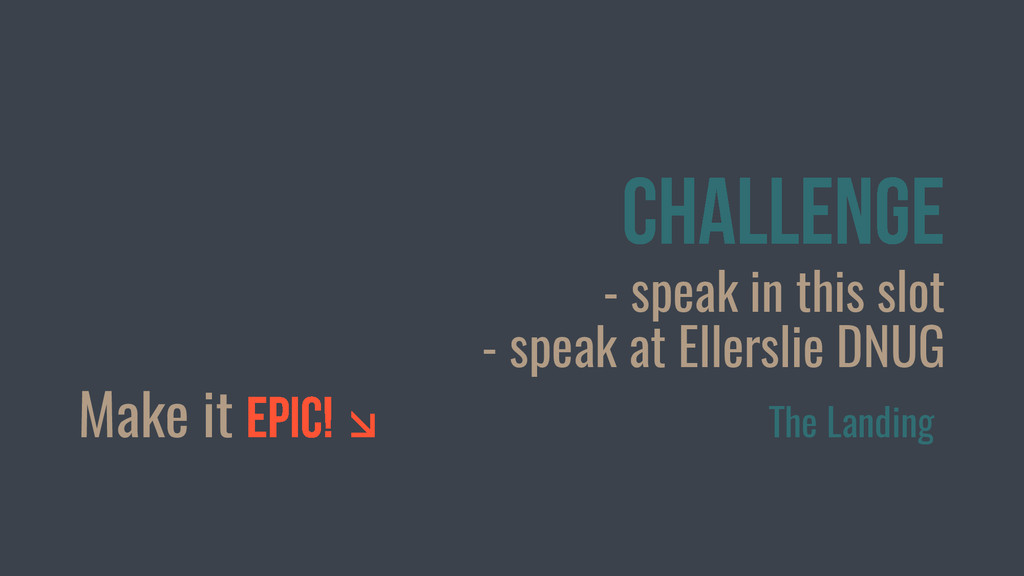 CHALLENGE

- speak in this slot
- speak at Ellerslie DNUG

Make it EPIC! ↘

The Landing